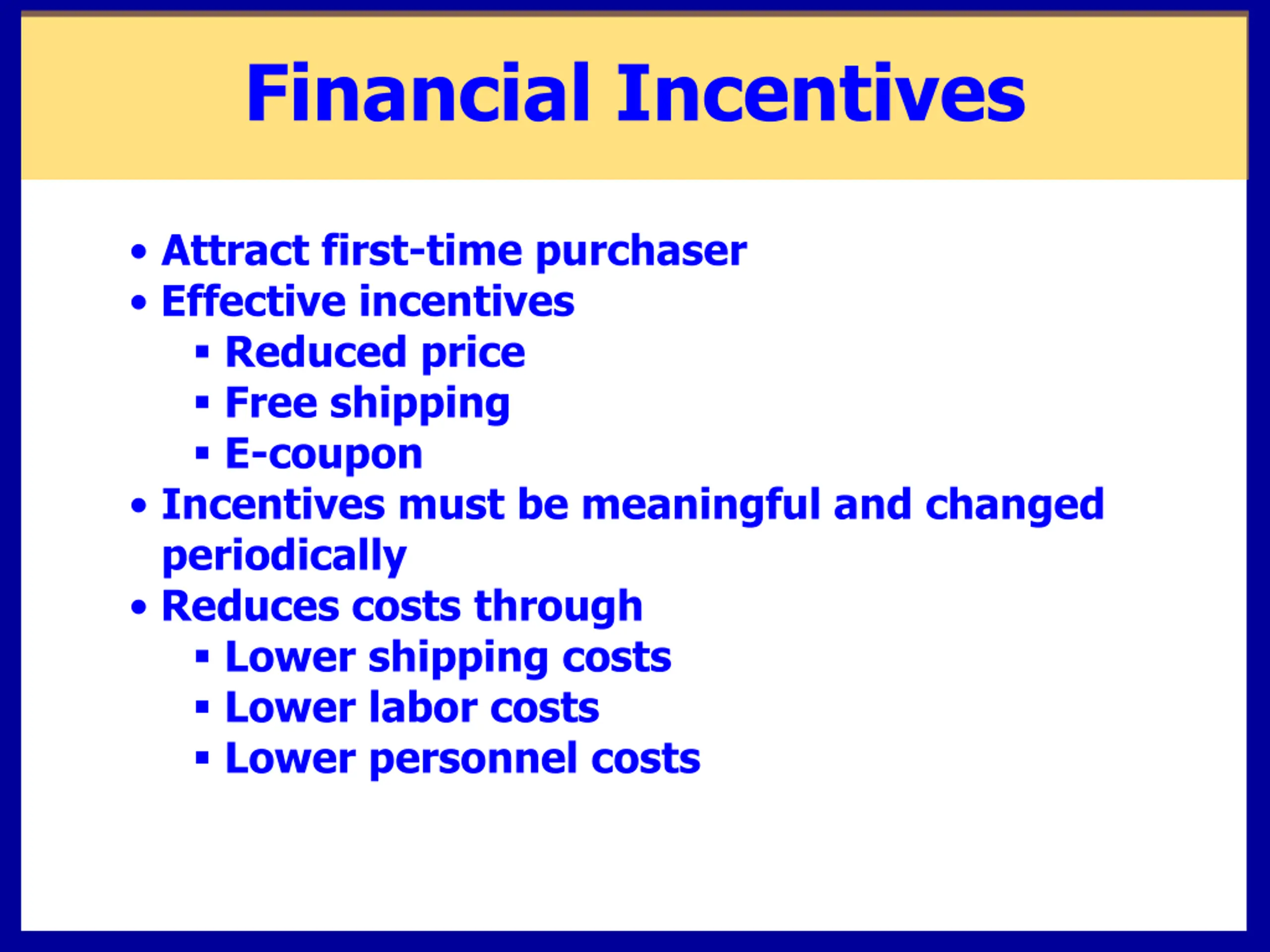 Financial Incentives

• Attract first-time purchaser
• Effective incentives
  ▪ Reduced price
  ▪ Free shipping
  ▪ E-coupon
• Incentives must be meaningful and changed periodically
• Reduces costs through
  ▪ Lower shipping costs
  ▪ Lower labor costs
  ▪ Lower personnel costs